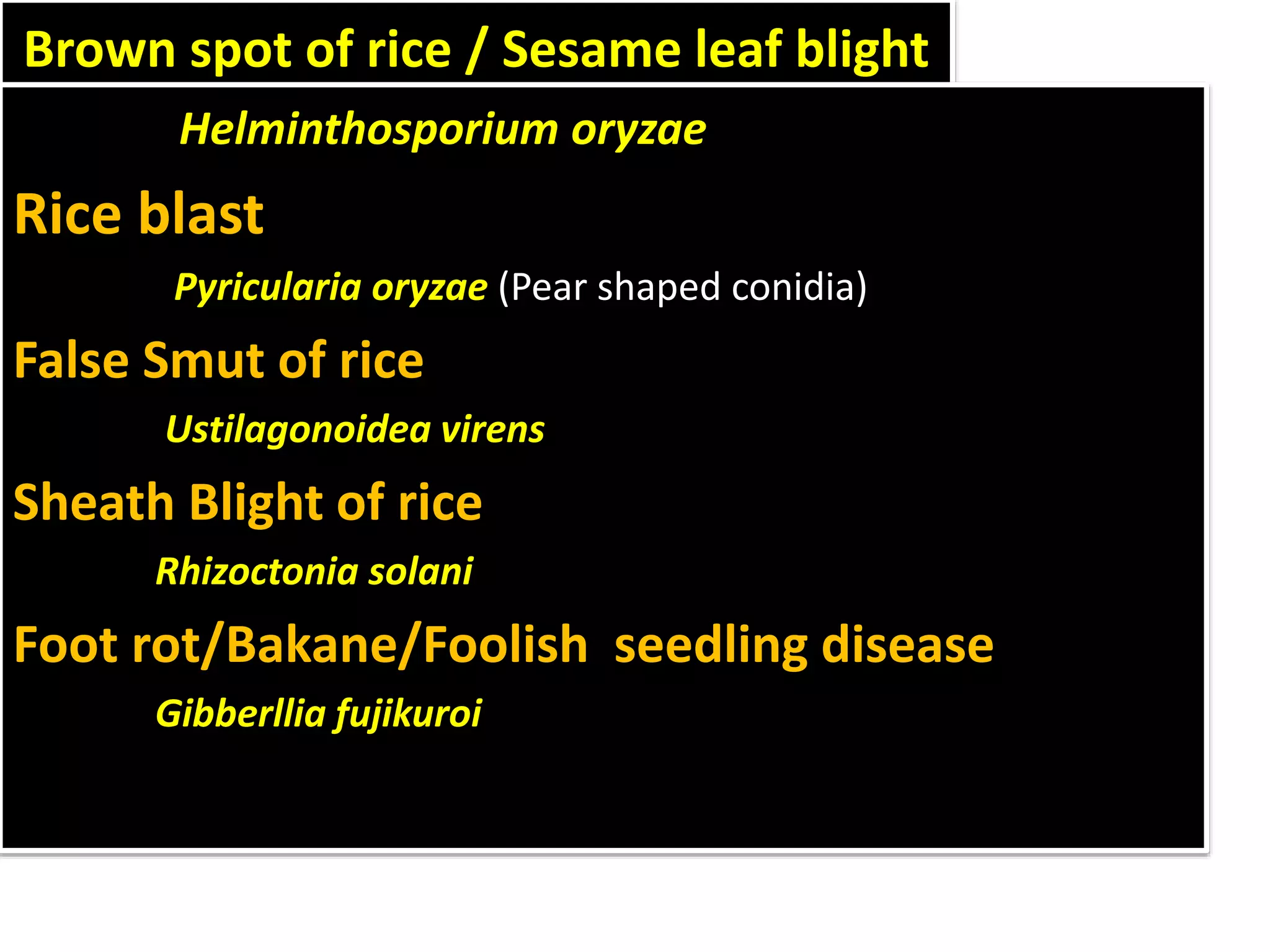 Brown spot of rice / Sesame leaf blight

Helminthosporium oryzae

Rice blast

Pyricularia oryzae (Pear shaped conidia)

False Smut of rice

Ustilagonoidea virens

Sheath Blight of rice

Rhizoctonia solani

Foot rot/Bakane/Foolish seedling disease

Gibberllia fujikuroi